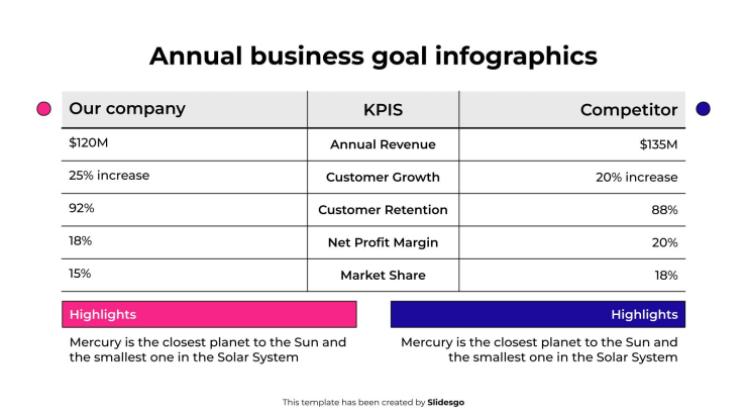 Annual business goal infographics

| Our company | KPIS | Competitor |
|---|---|---|
| \$120M | Annual Revenue | \$135M |
| 25% increase | Customer Growth | 20% increase |
| 92% | Customer Retention | 88% |
| 18% | Net Profit Margin | 20% |
| 15% | Market Share | 18% |

Highlights

Mercury is the closest planet to the Sun and the smallest one in the Solar System

Highlights

Mercury is the closest planet to the Sun and the smallest one in the Solar System

This template has been created by Slidesgo